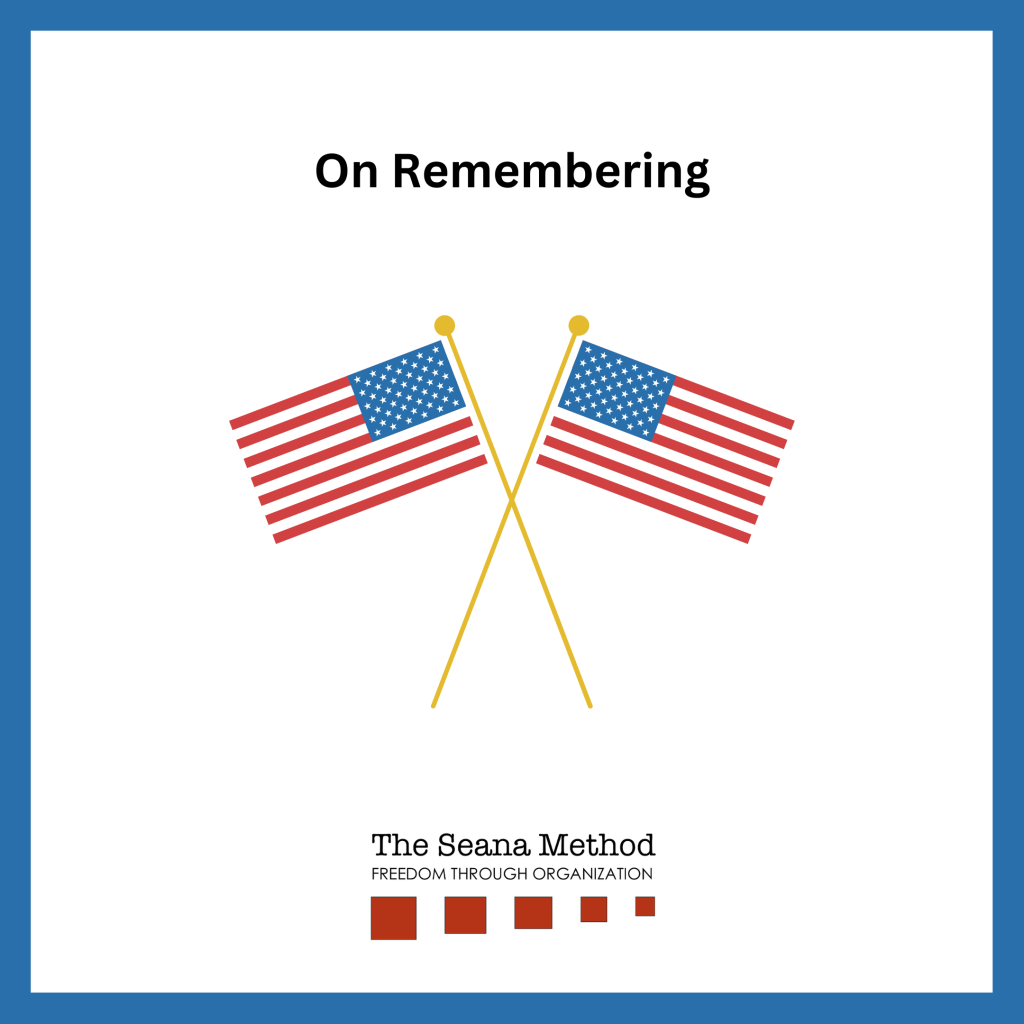 On Remembering

The Seana Method
FREEDOM THROUGH ORGANIZATION